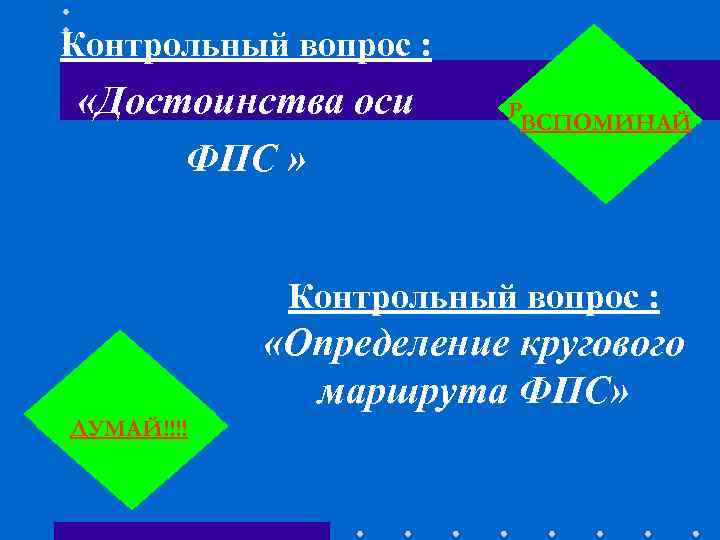 Контрольный вопрос :
«Достоинства оси ФПС »

РВСПОМИНАЙ

Контрольный вопрос :
«Определение кругового маршрута ФПС»

ДУМАЙ!!!!